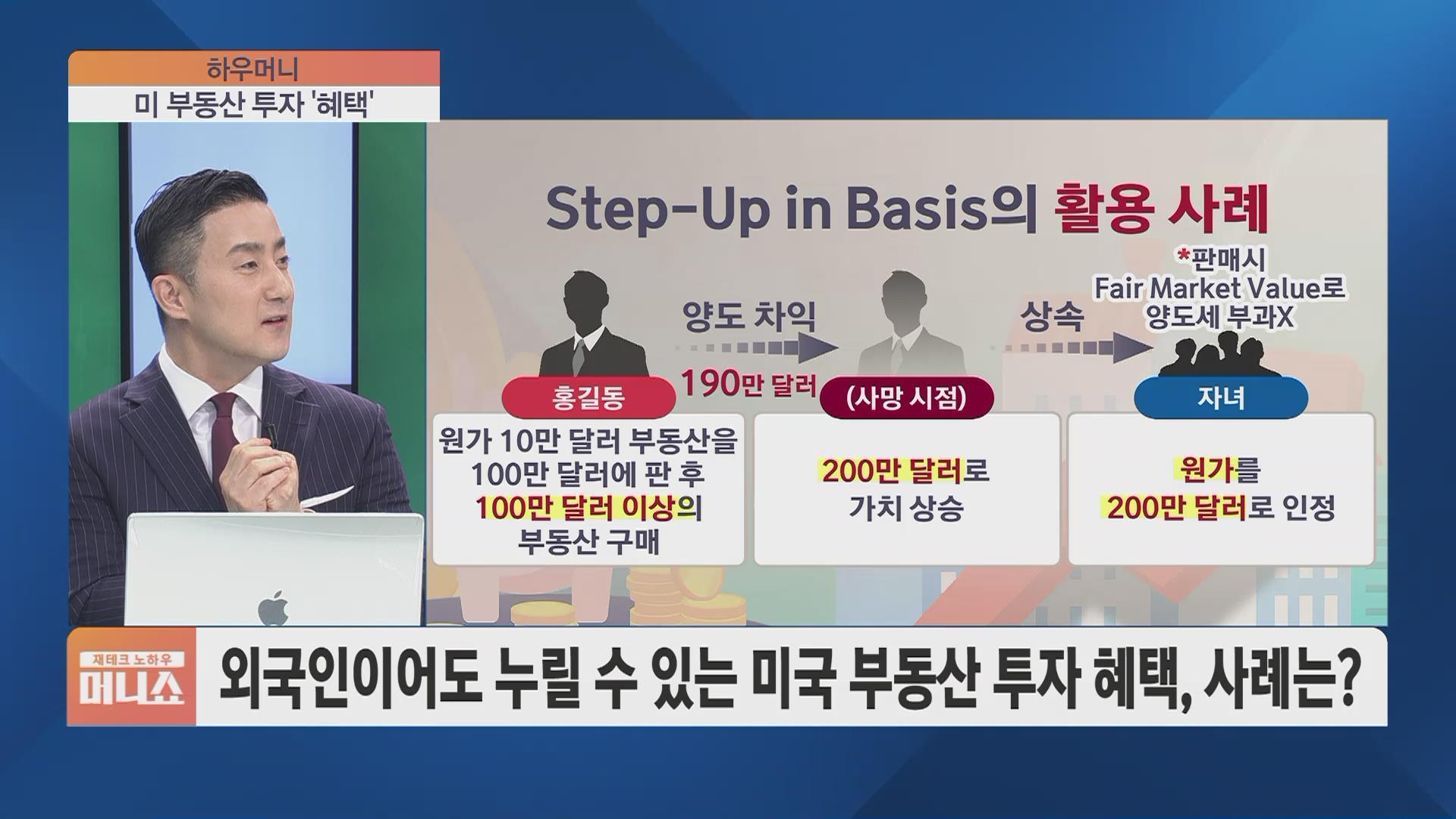 하우머니
미 부동산 투자 '혜택'

Step-Up in Basis의 활용 사례

양도 차익
190만 달러

상속

*판매시 Fair Market Value로 양도세 부과X

홍길동
원가 10만 달러 부동산을 100만 달러에 판 후 100만 달러 이상의 부동산 구매

(사망 시점)
200만 달러로 가치 상승

자녀
원가를 200만 달러로 인정

재테크 노하우
머니쇼

외국인이어도 누릴 수 있는 미국 부동산 투자 혜택, 사례는?